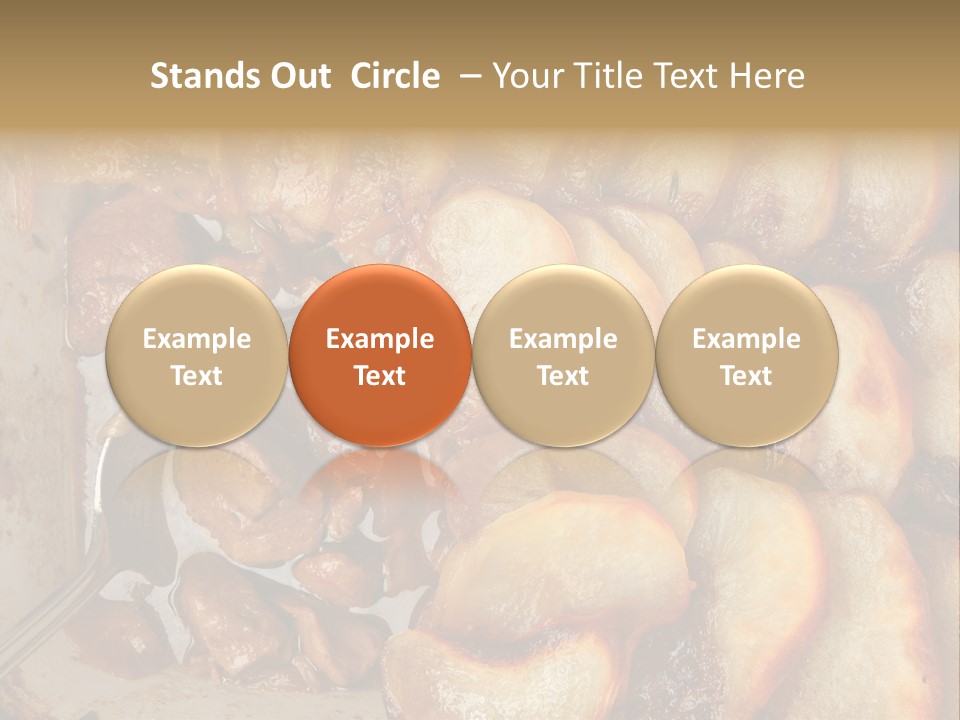 Stands Out Circle – Your Title Text Here

Example Text

Example Text

Example Text

Example Text